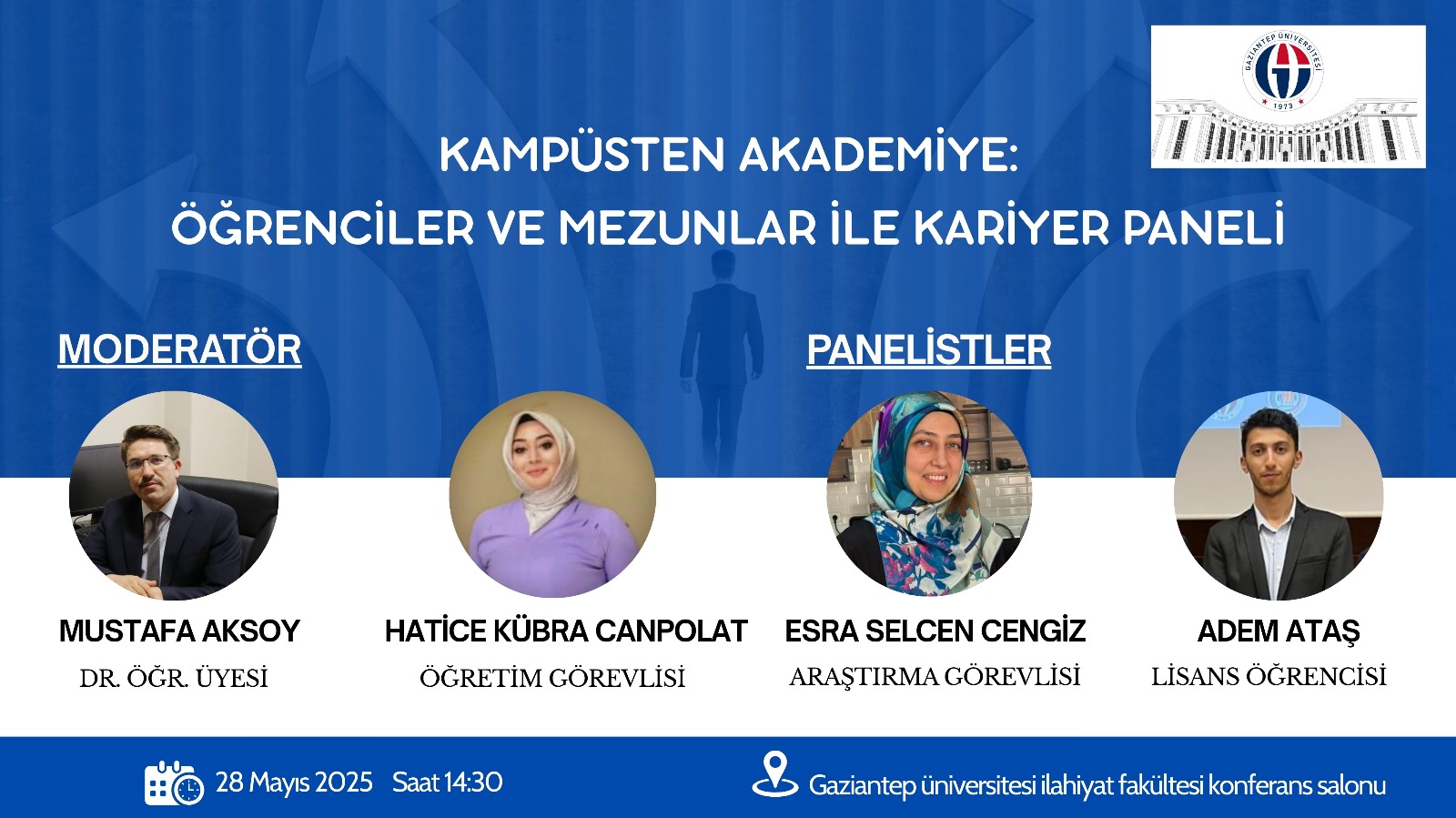 GAZİANTEP ÜNİVERSİTESİ 1973

KAMPÜSTEN AKADEMİYE:
ÖĞRENCİLER VE MEZUNLAR İLE KARİYER PANELİ

MODERATÖR

PANELİSTLER

MUSTAFA AKSOY
DR. ÖĞR. ÜYESİ

HATİCE KÜBRA CANPOLAT
ÖĞRETİM GÖREVLİSİ

ESRA SELCEN CENGİZ
ARAŞTIRMA GÖREVLİSİ

ADEM ATAŞ
LİSANS ÖĞRENCİSİ

28 Mayıs 2025 Saat 14:30

Gaziantep üniversitesi ilahiyat fakültesi konferans salonu